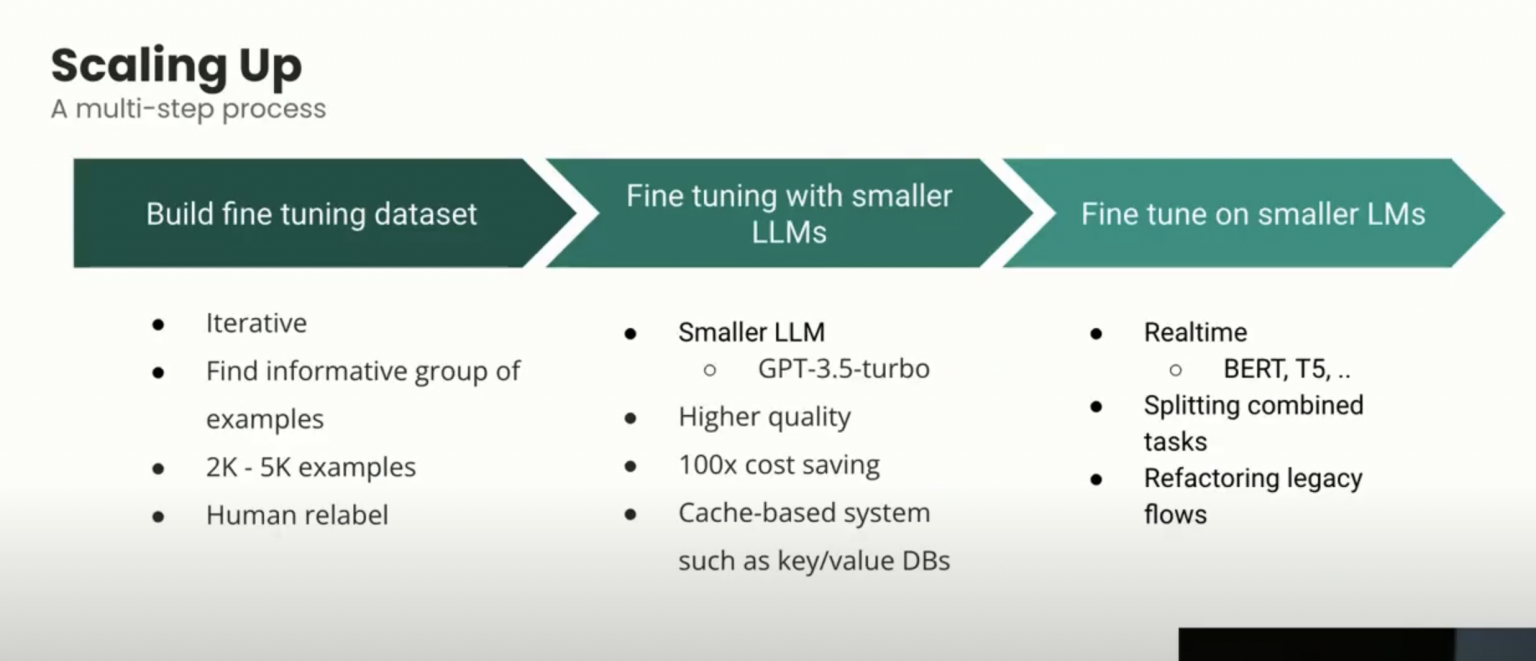 Scaling Up
A multi-step process

Build fine tuning dataset

Fine tuning with smaller LLMs

Fine tune on smaller LMs

- Iterative
- Find informative group of examples
- 2K - 5K examples
- Human relabel

- Smaller LLM
  - GPT-3.5-turbo
- Higher quality
- 100x cost saving
- Cache-based system such as key/value DBs

- Realtime
  - BERT, T5, ..
- Splitting combined tasks
- Refactoring legacy flows